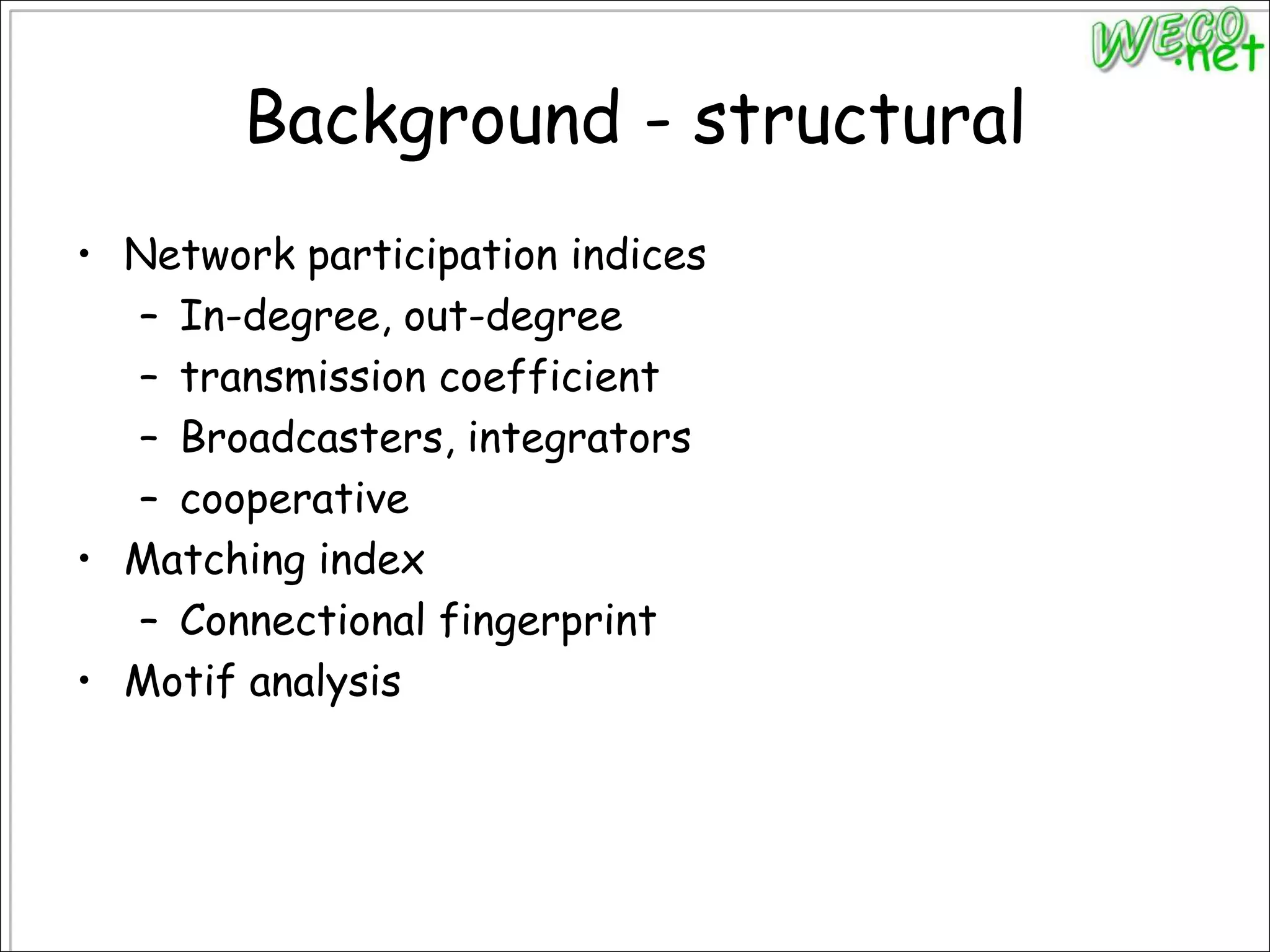 WECO.net

Background - structural

• Network participation indices
  – In-degree, out-degree
  – transmission coefficient
  – Broadcasters, integrators
  – cooperative
• Matching index
  – Connectional fingerprint
• Motif analysis